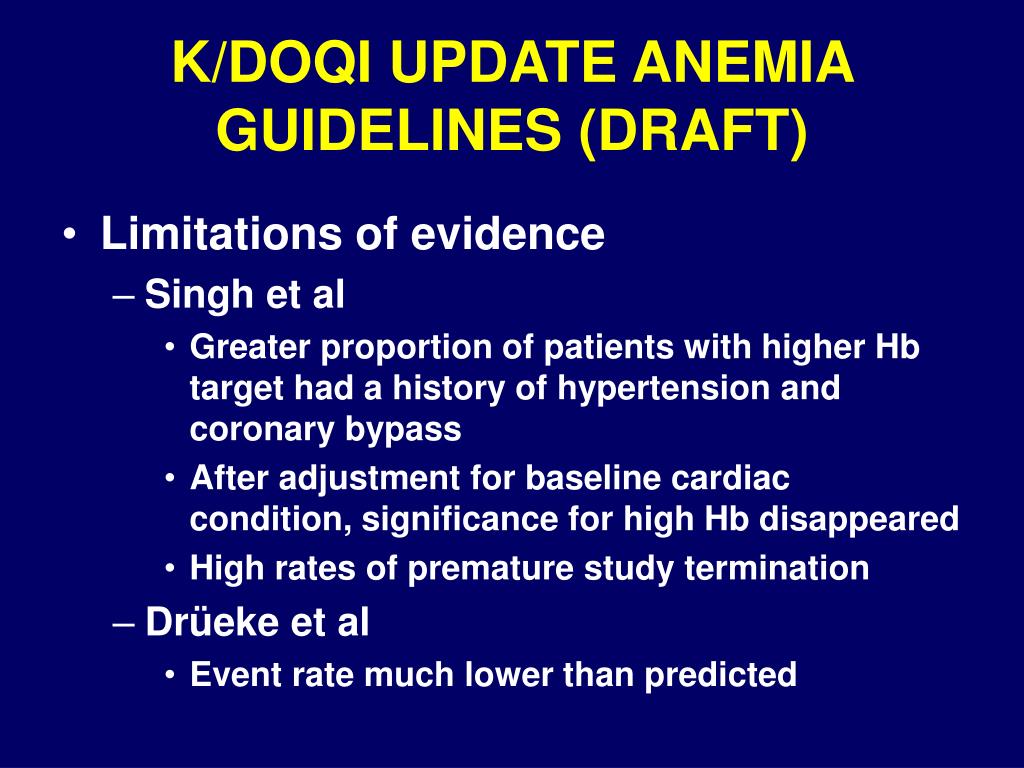 K/DOQI UPDATE ANEMIA GUIDELINES (DRAFT)

• Limitations of evidence
– Singh et al
• Greater proportion of patients with higher Hb target had a history of hypertension and coronary bypass
• After adjustment for baseline cardiac condition, significance for high Hb disappeared
• High rates of premature study termination
– Drüeke et al
• Event rate much lower than predicted